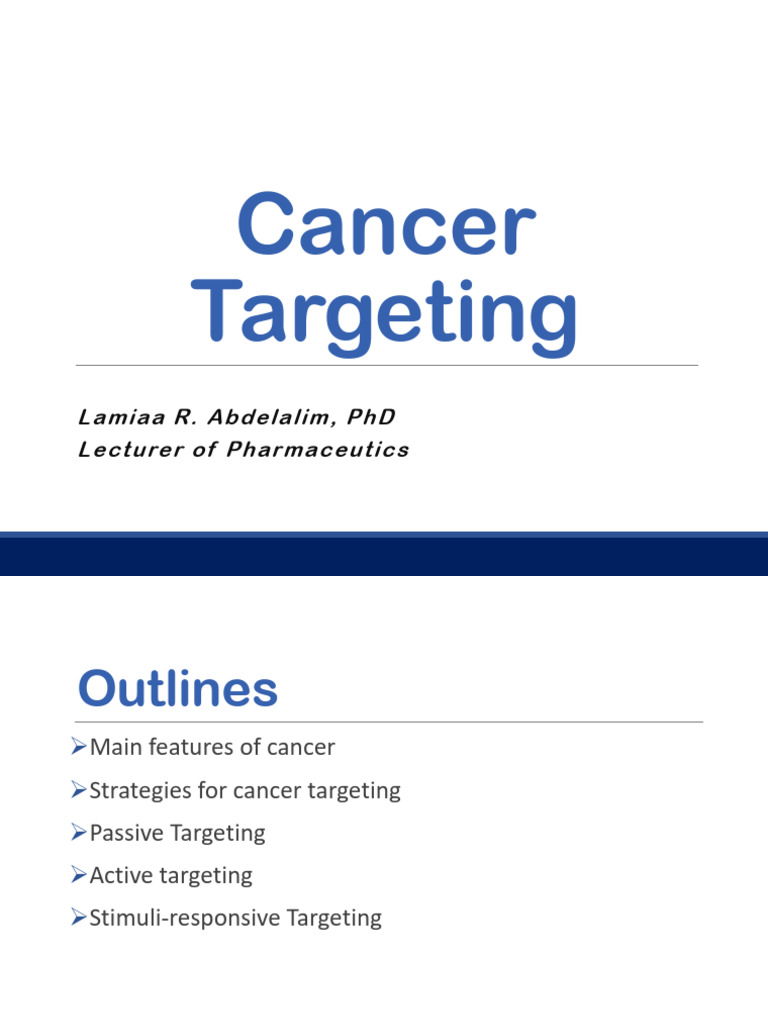 Cancer Targeting

Lamiaa R. Abdelalim, PhD
Lecturer of Pharmaceutics

Outlines

➢Main features of cancer
➢Strategies for cancer targeting
➢Passive Targeting
➢Active targeting
➢Stimuli-responsive Targeting